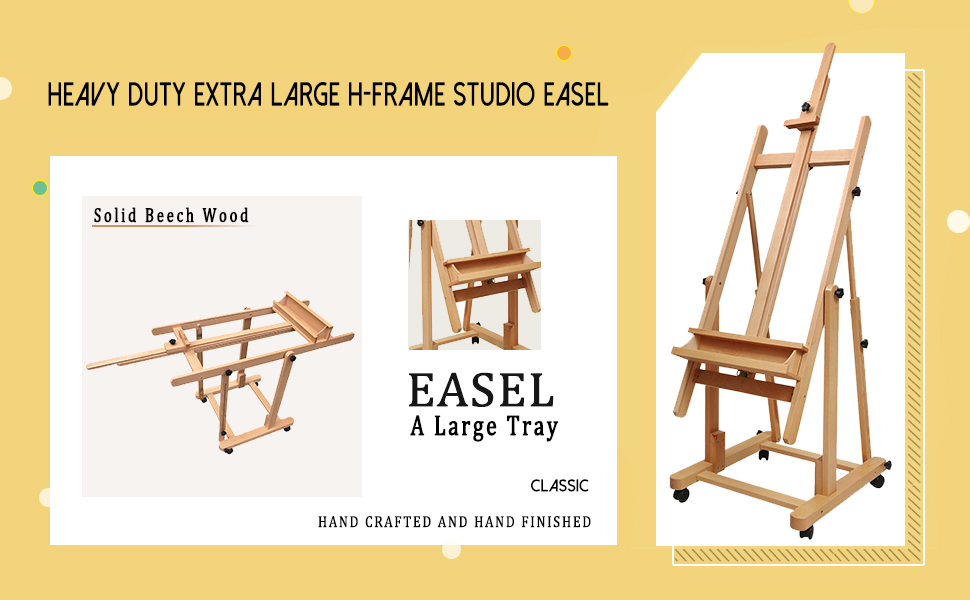 HEAVY DUTY EXTRA LARGE H-FRAME STUDIO EASEL

Solid Beech Wood

EASEL
A Large Tray

CLASSIC

HAND CRAFTED AND HAND FINISHED